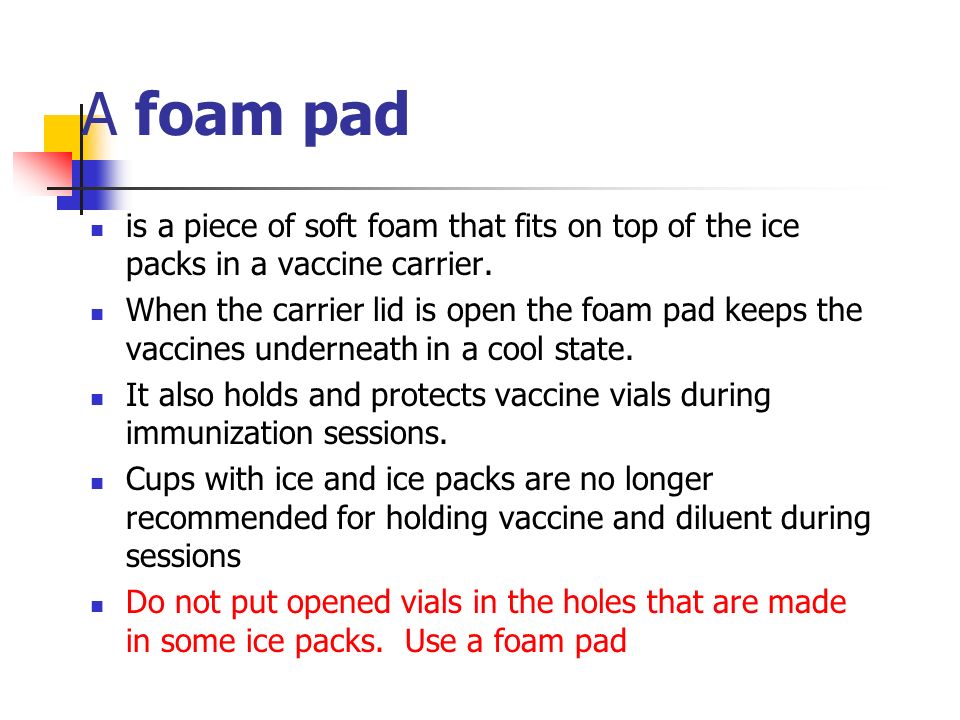 A foam pad

- is a piece of soft foam that fits on top of the ice packs in a vaccine carrier.
- When the carrier lid is open the foam pad keeps the vaccines underneath in a cool state.
- It also holds and protects vaccine vials during immunization sessions.
- Cups with ice and ice packs are no longer recommended for holding vaccine and diluent during sessions
- Do not put opened vials in the holes that are made in some ice packs.  Use a foam pad